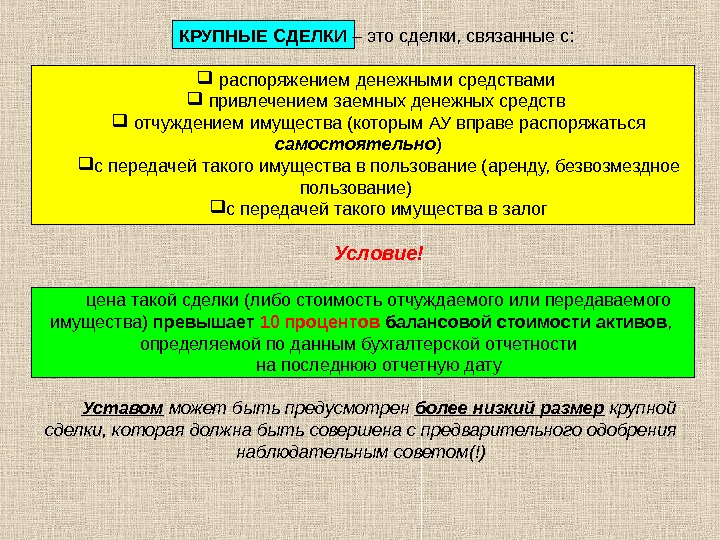 КРУПНЫЕ СДЕЛКИ – это сделки, связанные с:

❑ распоряжением денежными средствами
❑ привлечением заемных денежных средств
❑ отчуждением имущества (которым АУ вправе распоряжаться самостоятельно)
❑с передачей такого имущества в пользование (аренду, безвозмездное пользование)
❑с передачей такого имущества в залог

Условие!

цена такой сделки (либо стоимость отчуждаемого или передаваемого имущества) превышает 10 процентов балансовой стоимости активов, определяемой по данным бухгалтерской отчетности на последнюю отчетную дату

Уставом может быть предусмотрен более низкий размер крупной сделки, которая должна быть совершена с предварительного одобрения наблюдательным советом(!)